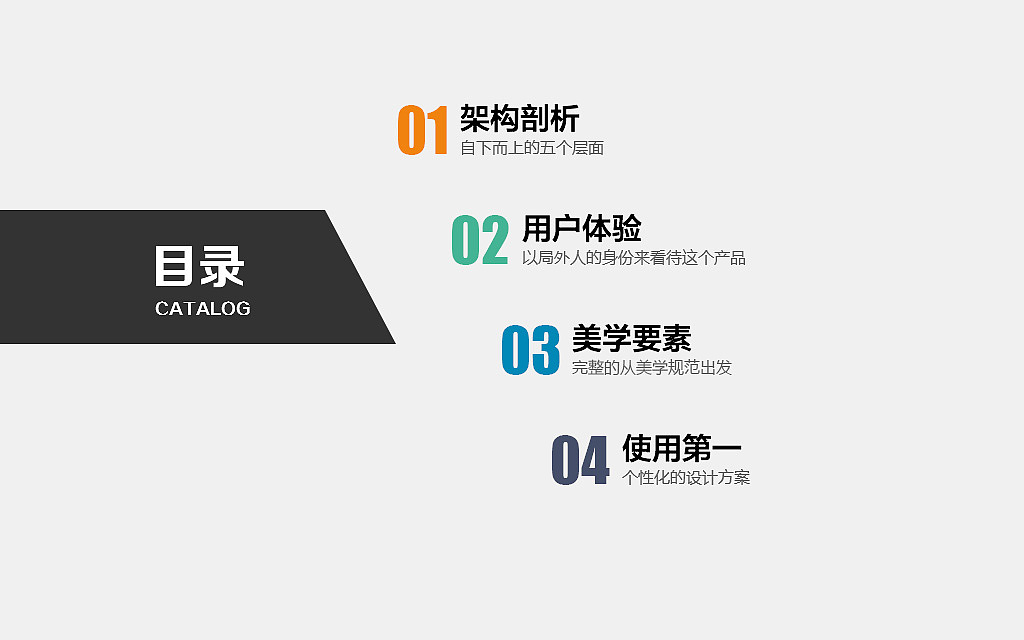 目录
CATALOG

01 架构剖析
自下而上的五个层面

02 用户体验
以局外人的身份来看待这个产品

03 美学要素
完整的从美学规范出发

04 使用第一
个性化的设计方案